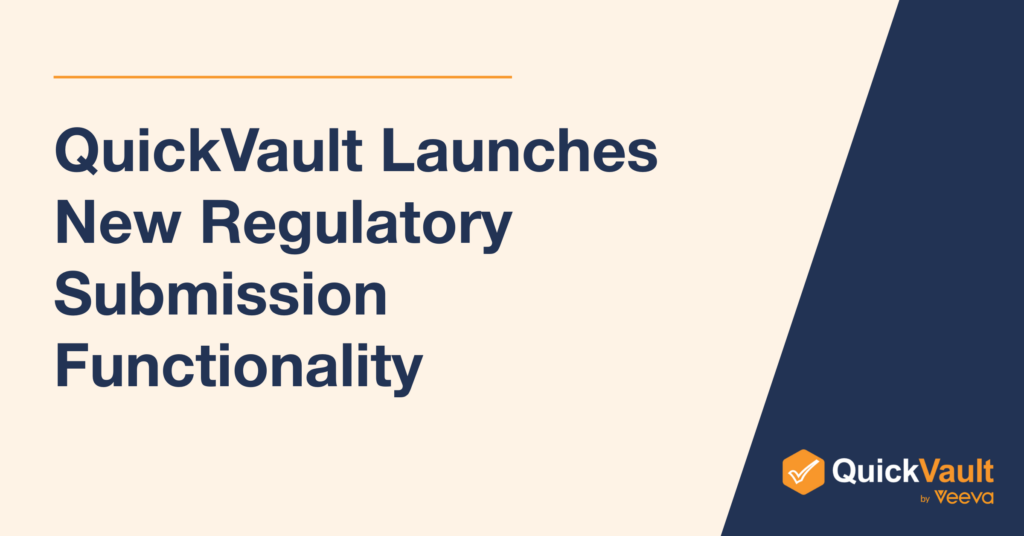 QuickVault Launches New Regulatory Submission Functionality

QuickVault
by Veeva